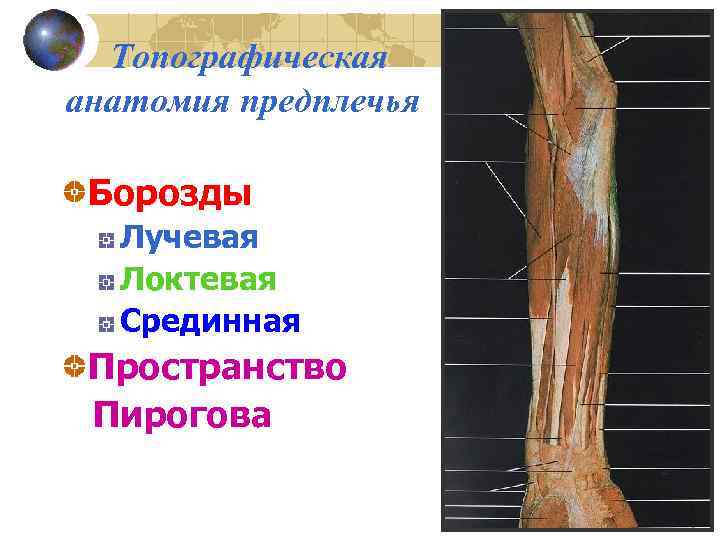 Топографическая анатомия предплечья

Борозды

Лучевая

Локтевая

Срединная

Пространство Пирогова